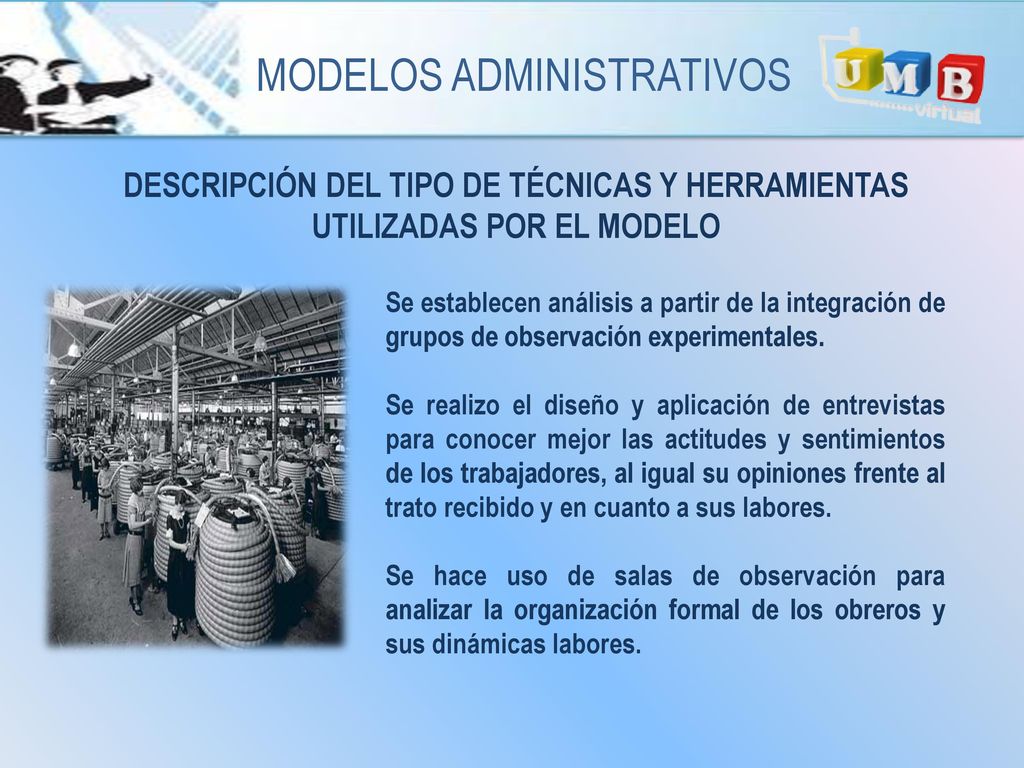 MODELOS ADMINISTRATIVOS

UMB
Virtual

DESCRIPCIÓN DEL TIPO DE TÉCNICAS Y HERRAMIENTAS UTILIZADAS POR EL MODELO

Se establecen análisis a partir de la integración de grupos de observación experimentales.

Se realizo el diseño y aplicación de entrevistas para conocer mejor las actitudes y sentimientos de los trabajadores, al igual su opiniones frente al trato recibido y en cuanto a sus labores.

Se hace uso de salas de observación para analizar la organización formal de los obreros y sus dinámicas labores.